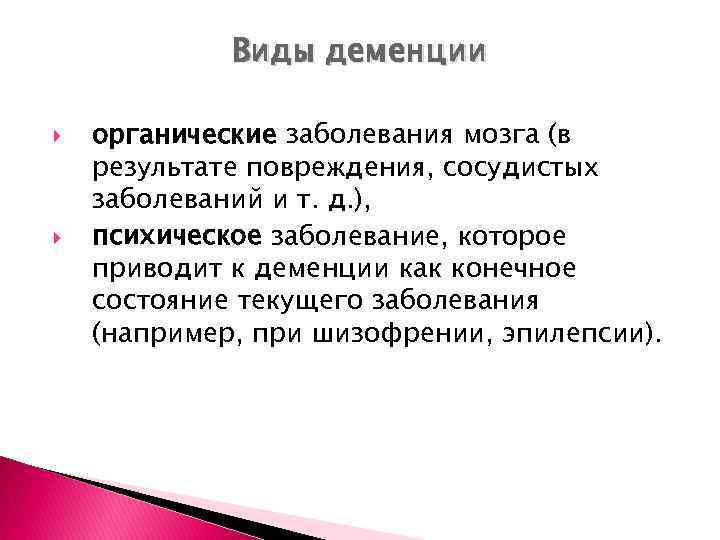 Виды деменции

органические заболевания мозга (в результате повреждения, сосудистых заболеваний и т. д.),

психическое заболевание, которое приводит к деменции как конечное состояние текущего заболевания (например, при шизофрении, эпилепсии).